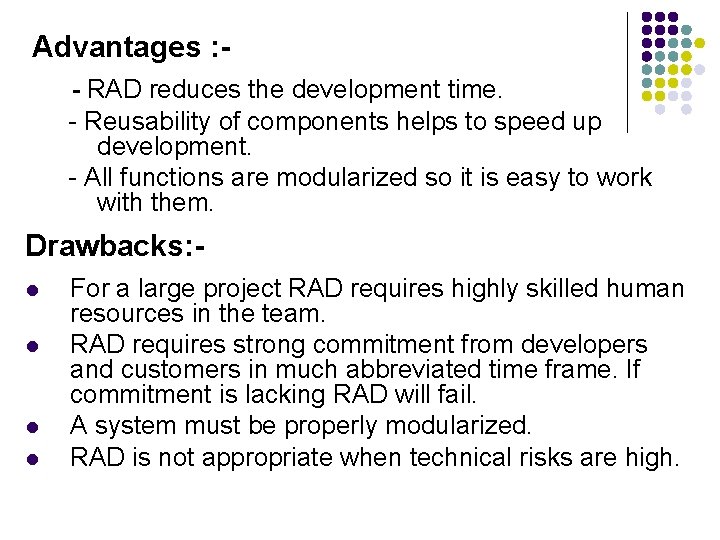 Advantages :-

- RAD reduces the development time.

- Reusability of components helps to speed up development.

- All functions are modularized so it is easy to work with them.

Drawbacks:-

- For a large project RAD requires highly skilled human resources in the team.
- RAD requires strong commitment from developers and customers in much abbreviated time frame. If commitment is lacking RAD will fail.
- A system must be properly modularized.
- RAD is not appropriate when technical risks are high.